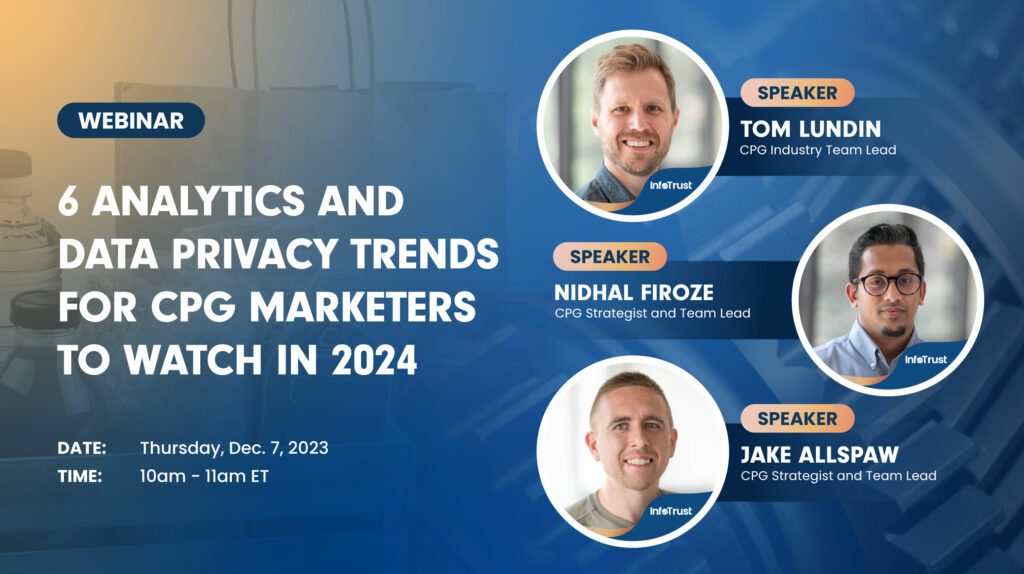 WEBINAR

6 ANALYTICS AND DATA PRIVACY TRENDS FOR CPG MARKETERS TO WATCH IN 2024

DATE: Thursday, Dec. 7, 2023
TIME: 10am - 11am ET

InfoTrust
SPEAKER
TOM LUNDIN
CPG Industry Team Lead

SPEAKER
NIDHAL FIROZE
CPG Strategist and Team Lead
InfoTrust

InfoTrust
SPEAKER
JAKE ALLSPAW
CPG Strategist and Team Lead